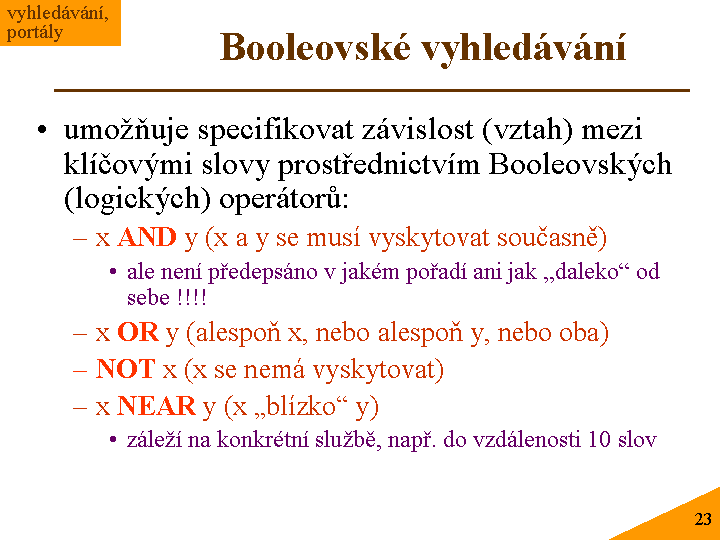 vyhledávání, portály

Booleovské vyhledávání

• umožňuje specifikovat závislost (vztah) mezi klíčovými slovy prostřednictvím Booleovských (logických) operátorů:
– x AND y (x a y se musí vyskytovat současně)
• ale není předepsáno v jakém pořadí ani jak „daleko“ od sebe !!!!
– x OR y (alespoň x, nebo alespoň y, nebo oba)
– NOT x (x se nemá vyskytovat)
– x NEAR y (x „blízko“ y)
• záleží na konkrétní službě, např. do vzdálenosti 10 slov

23